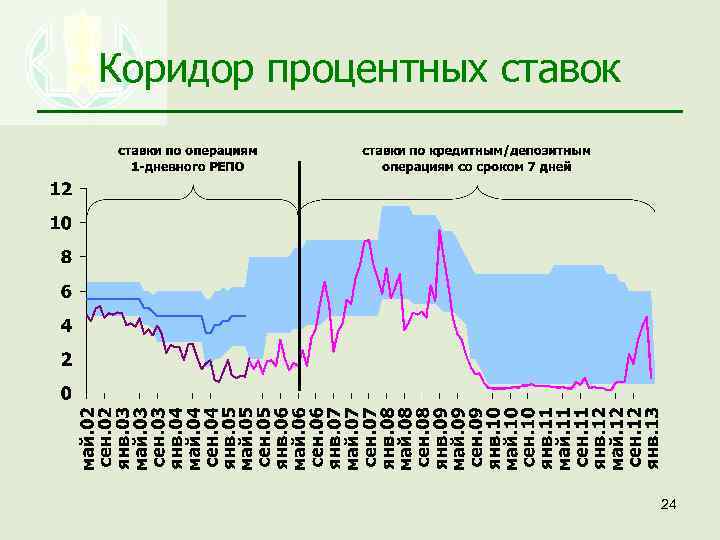 Коридор процентных ставок

ставки по операциям 1-дневного РЕПО

ставки по кредитным/депозитным операциям со сроком 7 дней

12
10
8
6
4
2
0

май.02
сен.02
янв.03
май.03
сен.03
янв.04
май.04
сен.04
янв.05
май.05
сен.05
янв.06
май.06
сен.06
янв.07
май.07
сен.07
янв.08
май.08
сен.08
янв.09
май.09
сен.09
янв.10
май.10
сен.10
янв.11
май.11
сен.11
янв.12
май.12
сен.12
янв.13

24